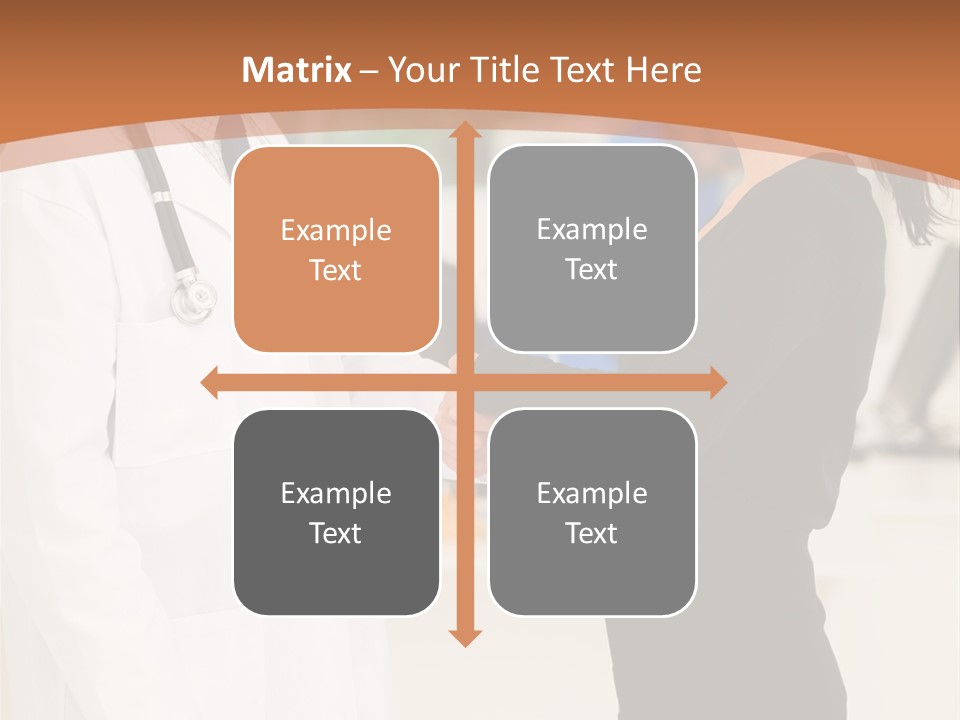 Matrix – Your Title Text Here

Example Text

Example Text

Example Text

Example Text